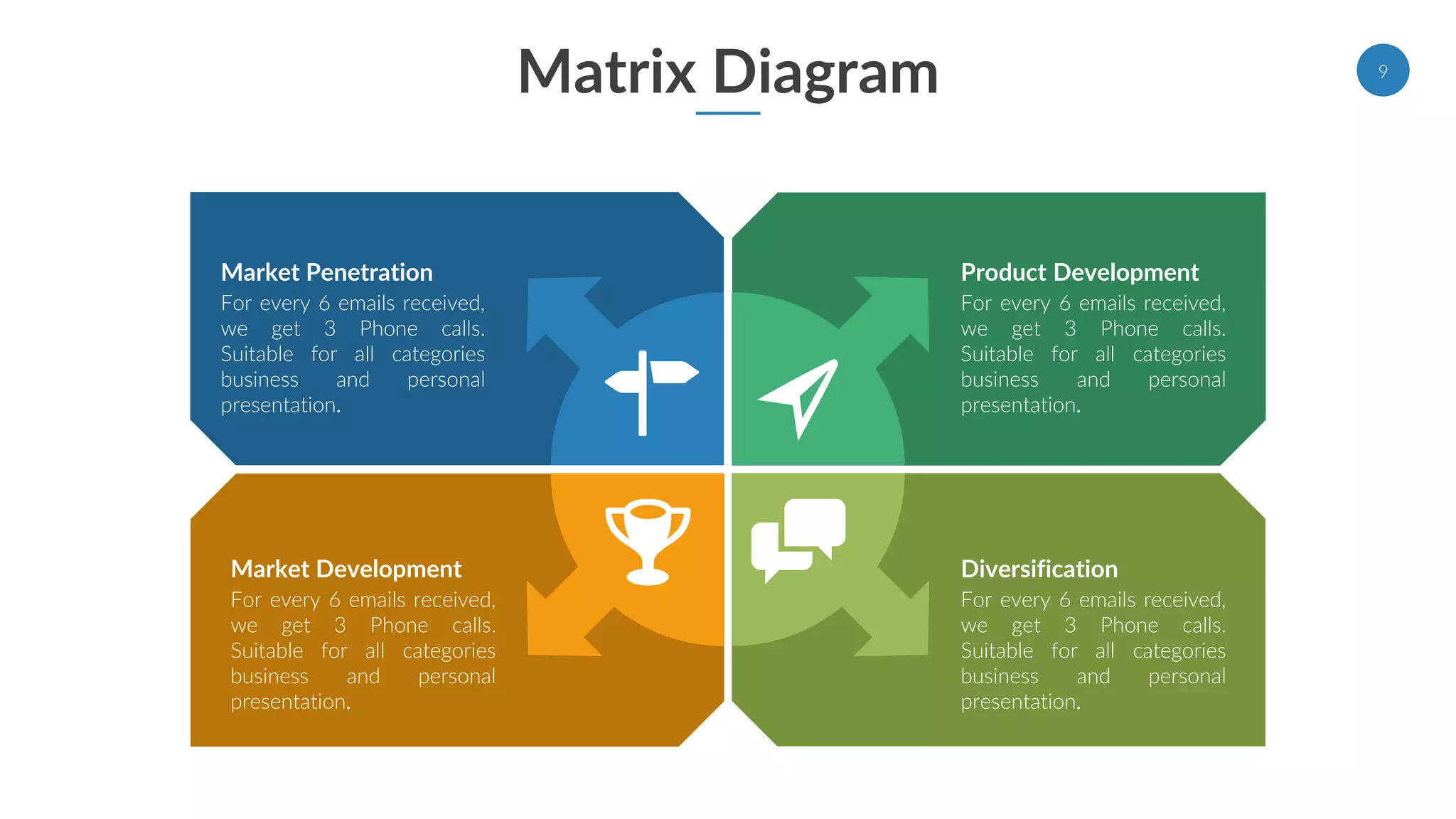 Matrix Diagram

9

Market Penetration
For every 6 emails received, we get 3 Phone calls. Suitable for all categories business and personal presentation.

Product Development
For every 6 emails received, we get 3 Phone calls. Suitable for all categories business and personal presentation.

Market Development
For every 6 emails received, we get 3 Phone calls. Suitable for all categories business and personal presentation.

Diversification
For every 6 emails received, we get 3 Phone calls. Suitable for all categories business and personal presentation.